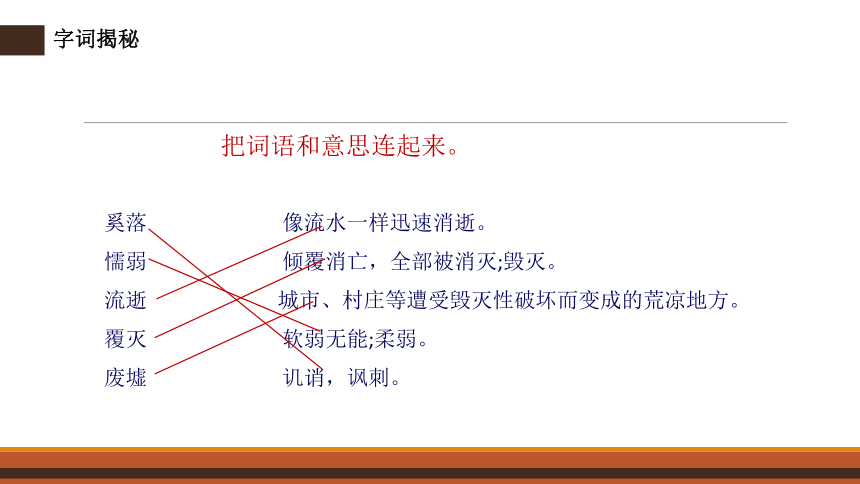 字词揭秘

把词语和意思连起来。

奚落
懦弱
流逝
覆灭
废墟

像流水一样迅速消逝。
倾覆消亡，全部被消灭;毁灭。
城市、村庄等遭受毁灭性破坏而变成的荒凉地方。
软弱无能;柔弱。
讥诮，讽刺。